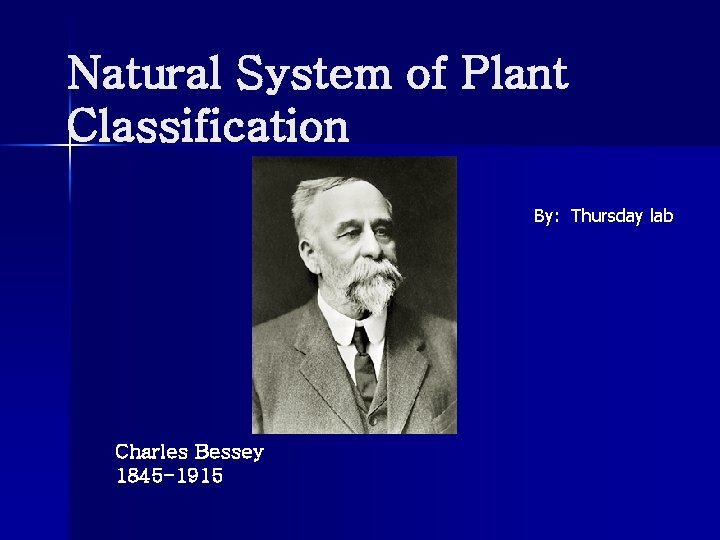 Natural System of Plant Classification

By: Thursday lab

Charles Bessey
1845-1915